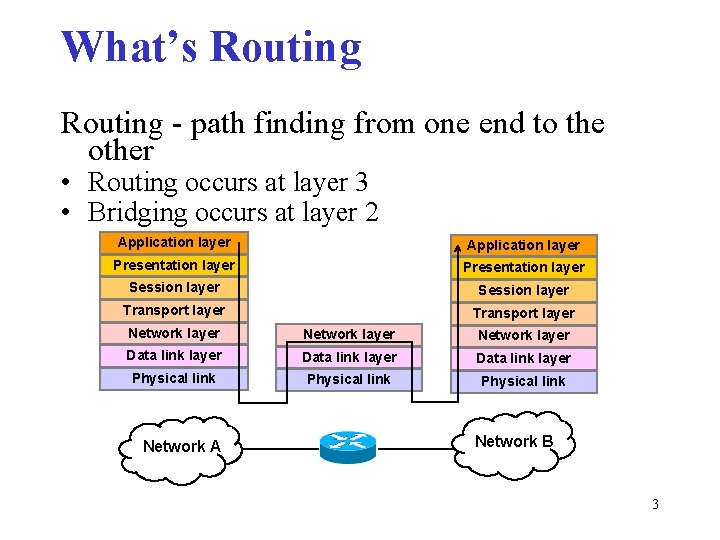 What's Routing

Routing - path finding from one end to the other

• Routing occurs at layer 3
• Bridging occurs at layer 2

Application layer
Presentation layer
Session layer
Transport layer
Network layer
Data link layer
Physical link

Network layer
Data link layer
Physical link

Application layer
Presentation layer
Session layer
Transport layer
Network layer
Data link layer
Physical link

Network A

Network B

3